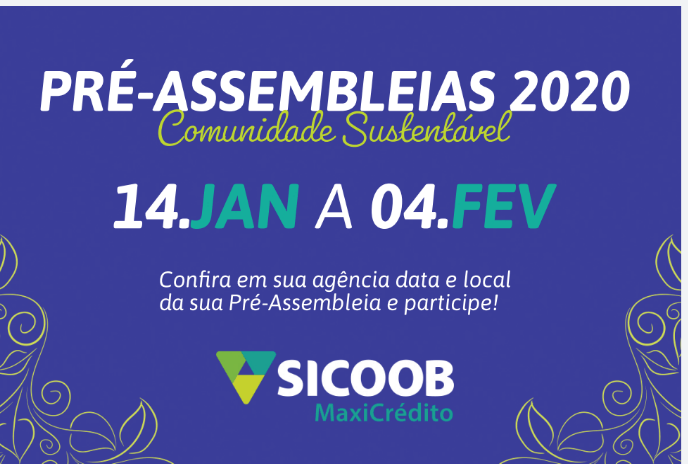 PRÉ-ASSEMBLEIAS 2020
Comunidade Sustentável

14.JAN A 04.FEV

Confira em sua agência data e local da sua Pré-Assembleia e participe!

SICOOB
MaxiCrédito